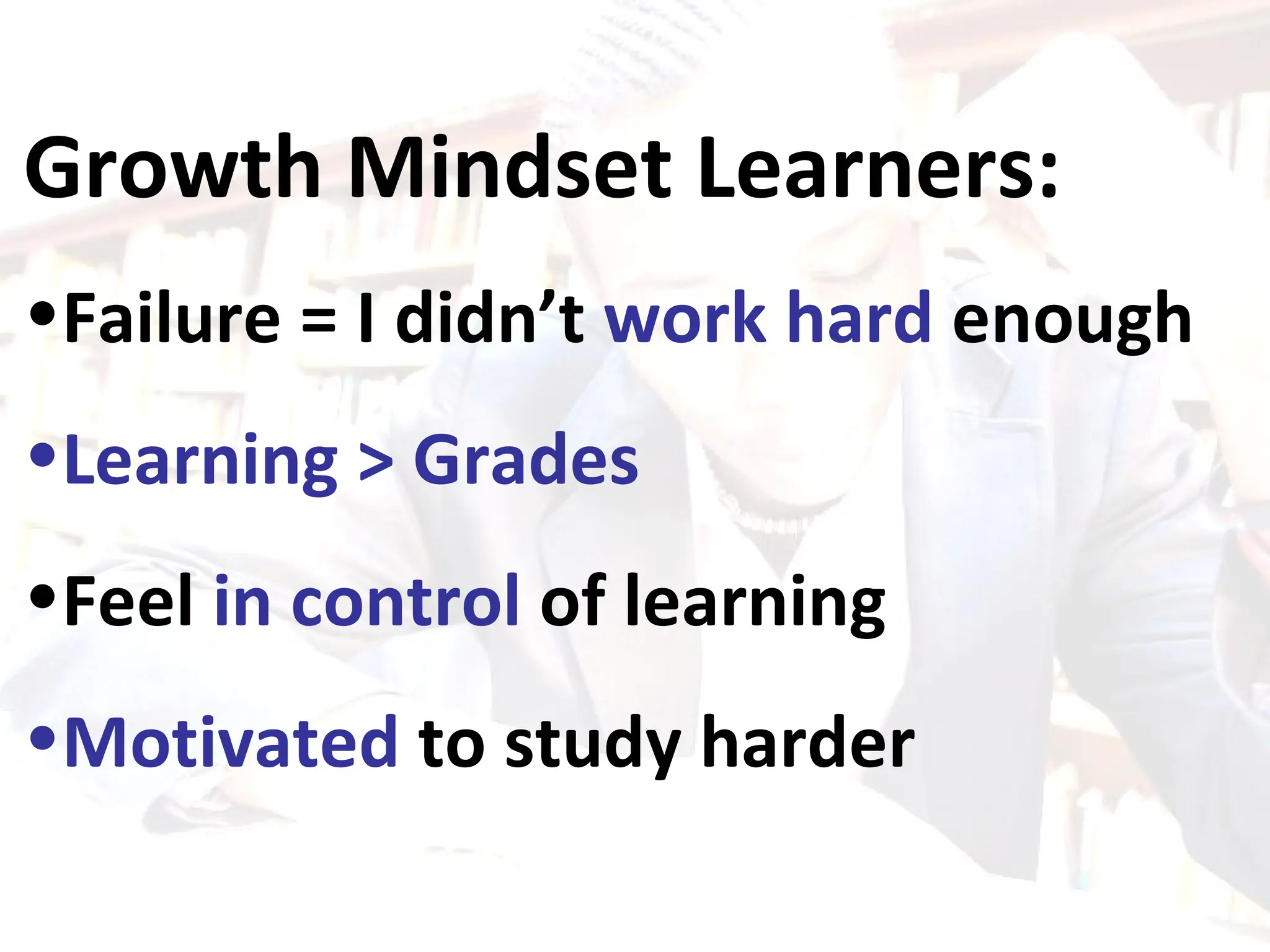 Growth Mindset Learners:

•Failure = I didn’t work hard enough

•Learning > Grades

•Feel in control of learning

•Motivated to study harder